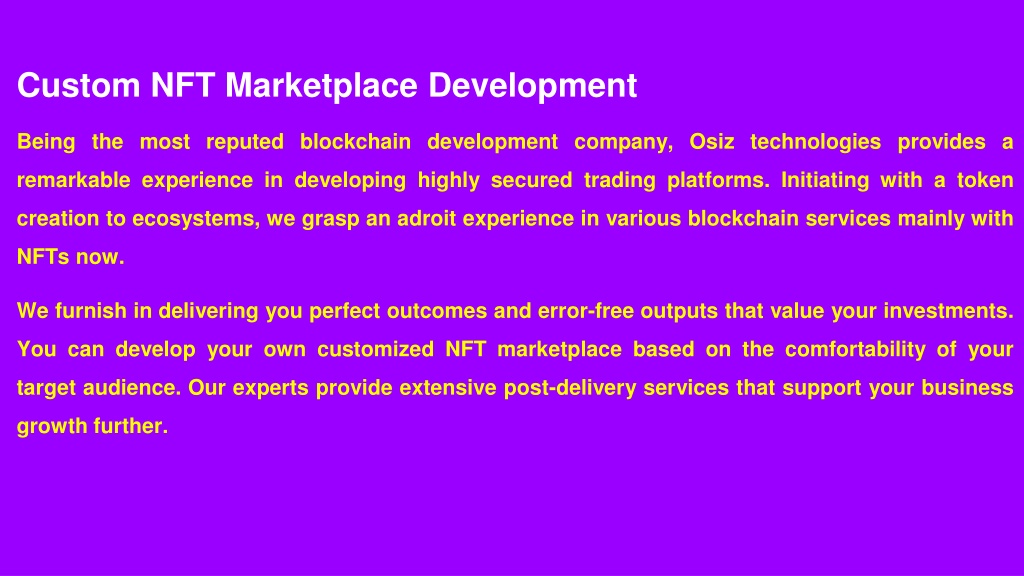 Custom NFT Marketplace Development

Being the most reputed blockchain development company, Osiz technologies provides a remarkable experience in developing highly secured trading platforms. Initiating with a token creation to ecosystems, we grasp an adroit experience in various blockchain services mainly with NFTs now.

We furnish in delivering you perfect outcomes and error-free outputs that value your investments. You can develop your own customized NFT marketplace based on the comfortability of your target audience. Our experts provide extensive post-delivery services that support your business growth further.